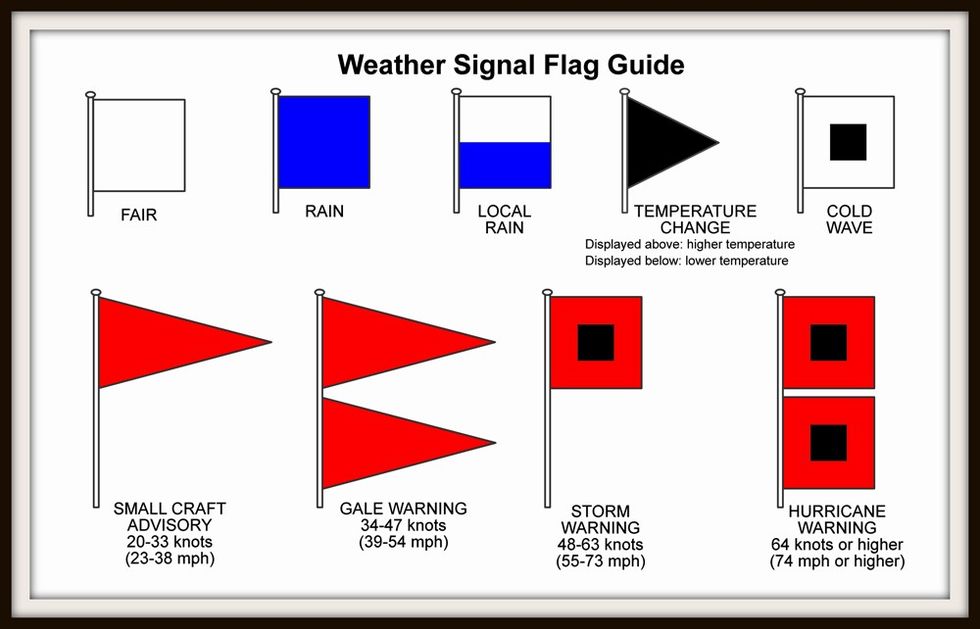 Weather Signal Flag Guide

FAIR

RAIN

LOCAL RAIN

TEMPERATURE CHANGE
Displayed above: higher temperature
Displayed below: lower temperature

COLD WAVE

SMALL CRAFT ADVISORY
20-33 knots
(23-38 mph)

GALE WARNING
34-47 knots
(39-54 mph)

STORM WARNING
48-63 knots
(55-73 mph)

HURRICANE WARNING
64 knots or higher
(74 mph or higher)